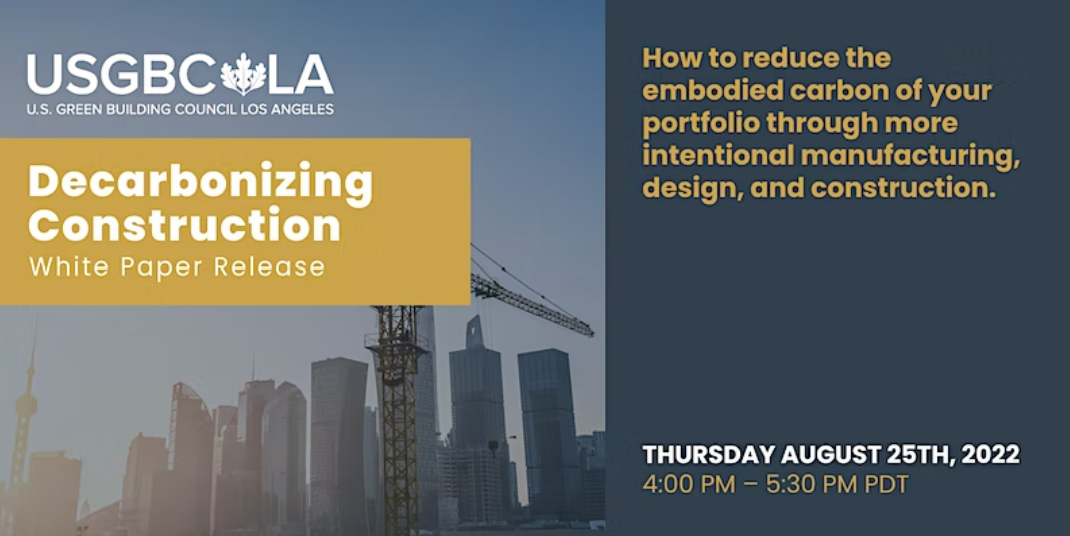 USGBC LA
U.S. GREEN BUILDING COUNCIL LOS ANGELES

Decarbonizing Construction
White Paper Release

How to reduce the embodied carbon of your portfolio through more intentional manufacturing, design, and construction.

THURSDAY AUGUST 25TH, 2022
4:00 PM – 5:30 PM PDT